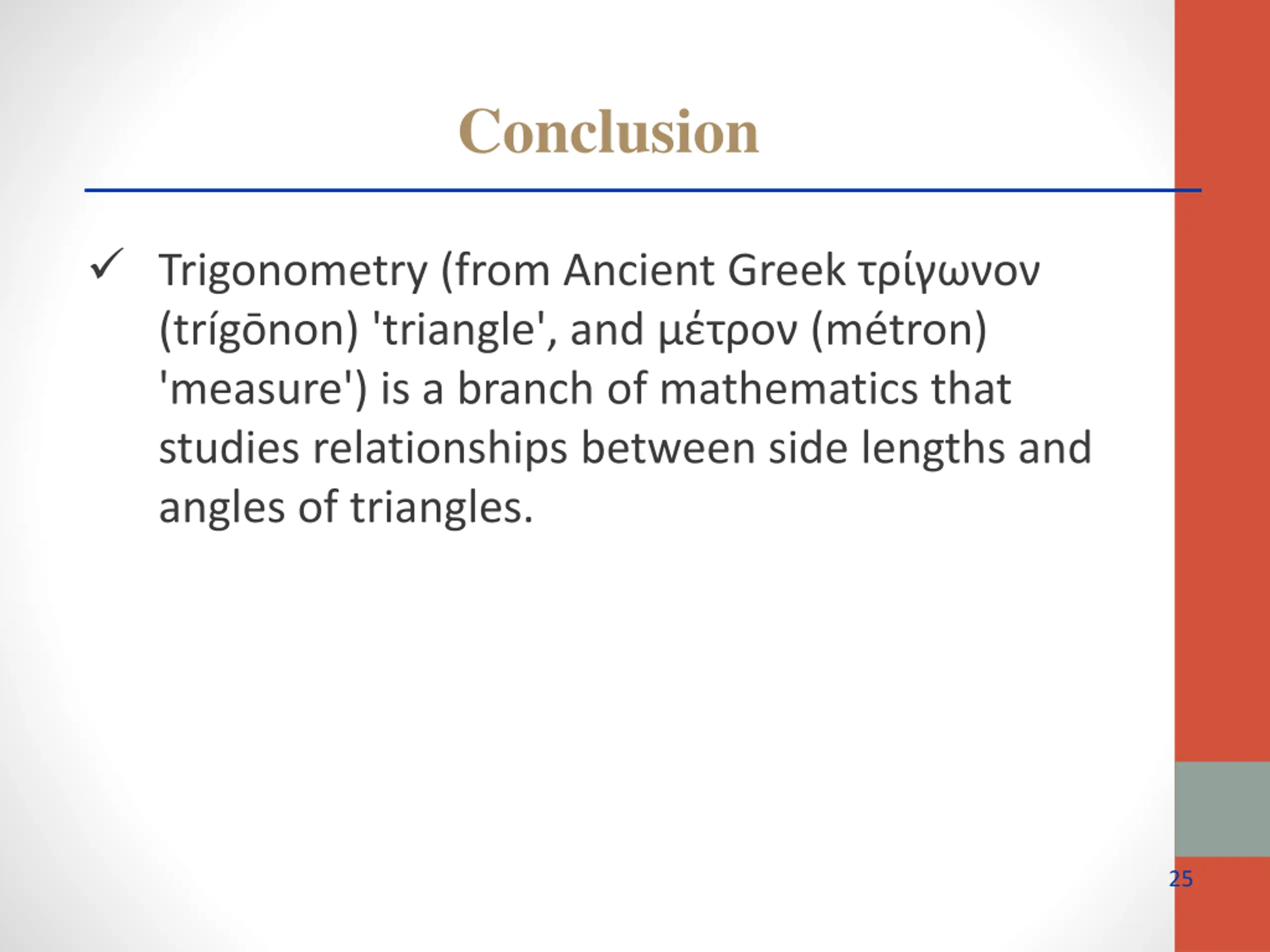 Conclusion

✓ Trigonometry (from Ancient Greek τρίγωνον (trígōnon) 'triangle', and μέτρον (métron) 'measure') is a branch of mathematics that studies relationships between side lengths and angles of triangles.

25